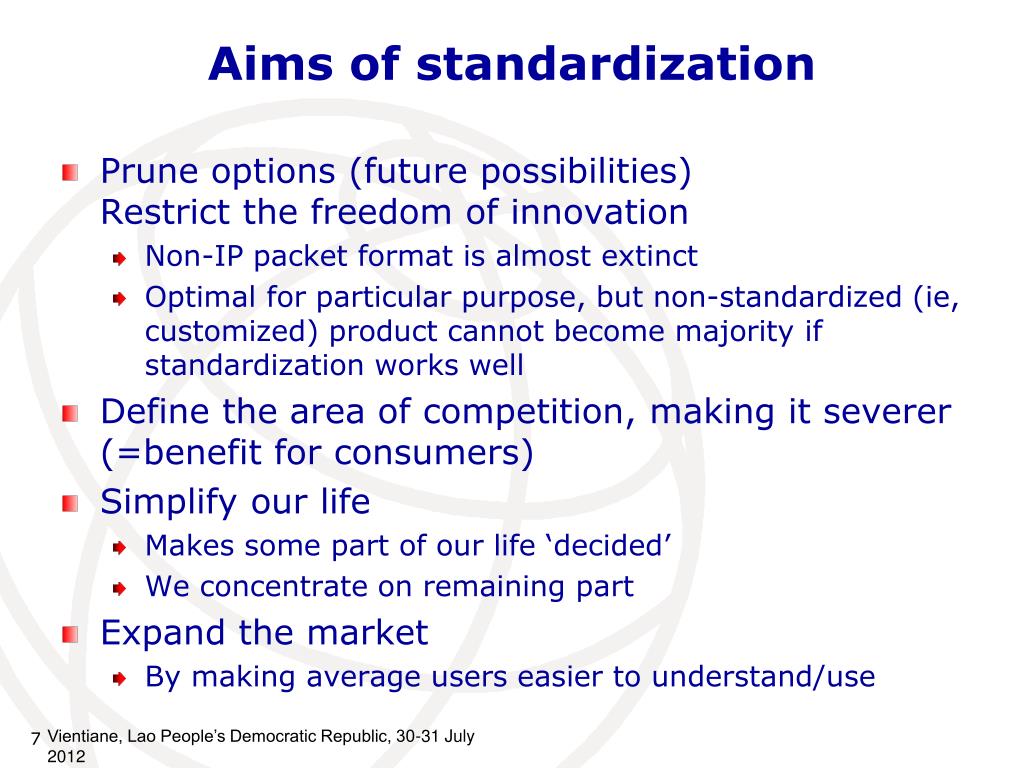 Aims of standardization

Prune options (future possibilities)
Restrict the freedom of innovation

Non-IP packet format is almost extinct

Optimal for particular purpose, but non-standardized (ie, customized) product cannot become majority if standardization works well

Define the area of competition, making it severer (=benefit for consumers)

Simplify our life

Makes some part of our life ‘decided’

We concentrate on remaining part

Expand the market

By making average users easier to understand/use

7 Vientiane, Lao People’s Democratic Republic, 30-31 July 2012